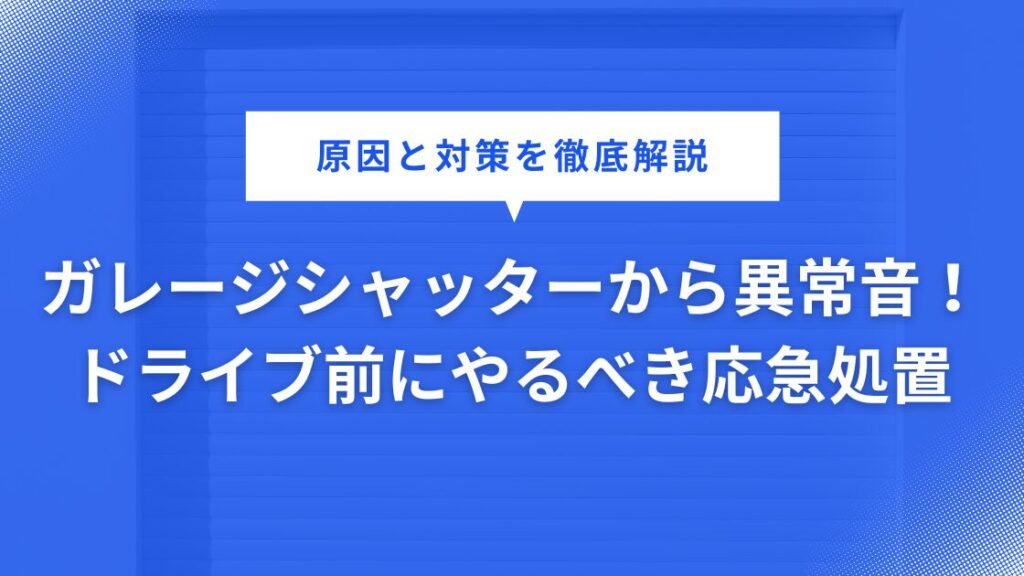 原因と対策を徹底解説

ガレージシャッターから異常音！
ドライブ前にやるべき応急処置